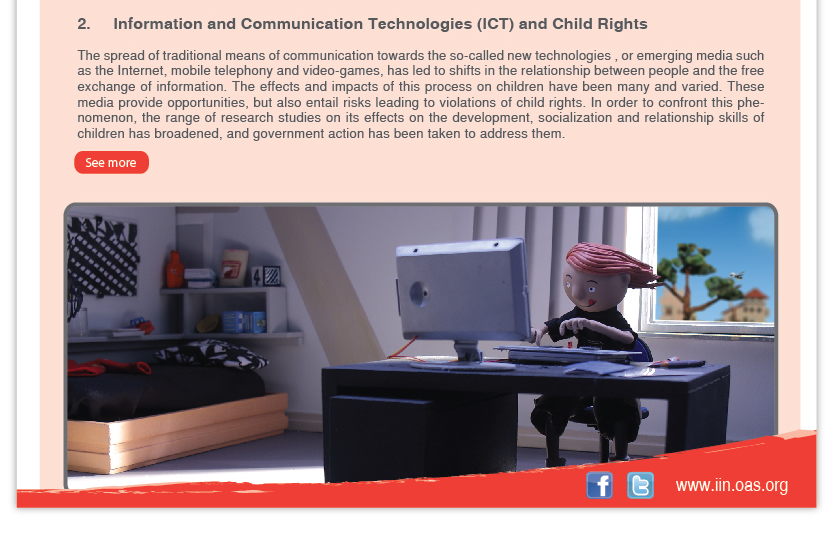 2. Information and Communication Technologies (ICT) and Child Rights

The spread of traditional means of communication towards the so-called new technologies , or emerging media such as the Internet, mobile telephony and video-games, has led to shifts in the relationship between people and the free exchange of information. The effects and impacts of this process on children have been many and varied. These media provide opportunities, but also entail risks leading to violations of child rights. In order to confront this phenomenon, the range of research studies on its effects on the development, socialization and relationship skills of children has broadened, and government action has been taken to address them.

See more

www.iin.oas.org